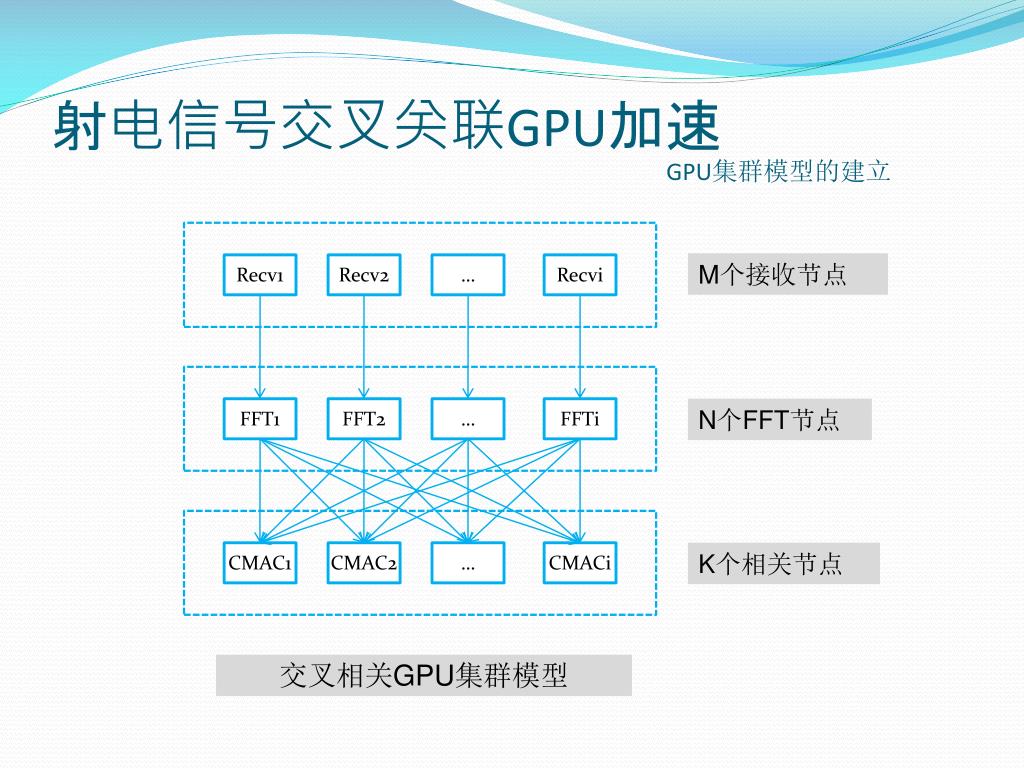 射电信号交叉关联GPU加速

GPU集群模型的建立

Recv1
Recv2
…
Recvi

M个接收节点

FFT1
FFT2
…
FFTi

N个FFT节点

CMAC1
CMAC2
…
CMACi

K个相关节点

交叉相关GPU集群模型